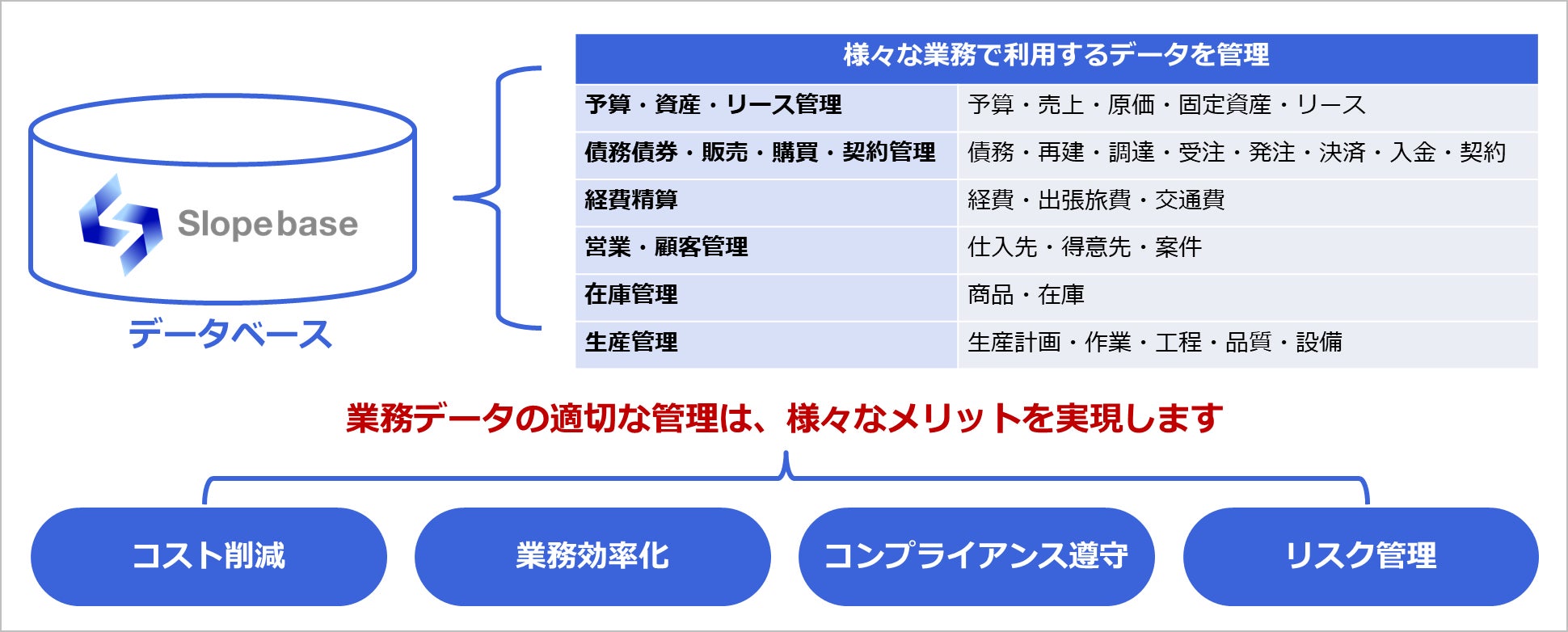 Slopebase

データベース

| 様々な業務で利用するデータを管理 | |
|---|---|
| 予算・資産・リース管理 | 予算・売上・原価・固定資産・リース |
| 債務債券・販売・購買・契約管理 | 債務・再建・調達・受注・発注・決済・入金・契約 |
| 経費精算 | 経費・出張旅費・交通費 |
| 営業・顧客管理 | 仕入先・得意先・案件 |
| 在庫管理 | 商品・在庫 |
| 生産管理 | 生産計画・作業・工程・品質・設備 |

業務データの適切な管理は、様々なメリットを実現します

コスト削減

業務効率化

コンプライアンス遵守

リスク管理